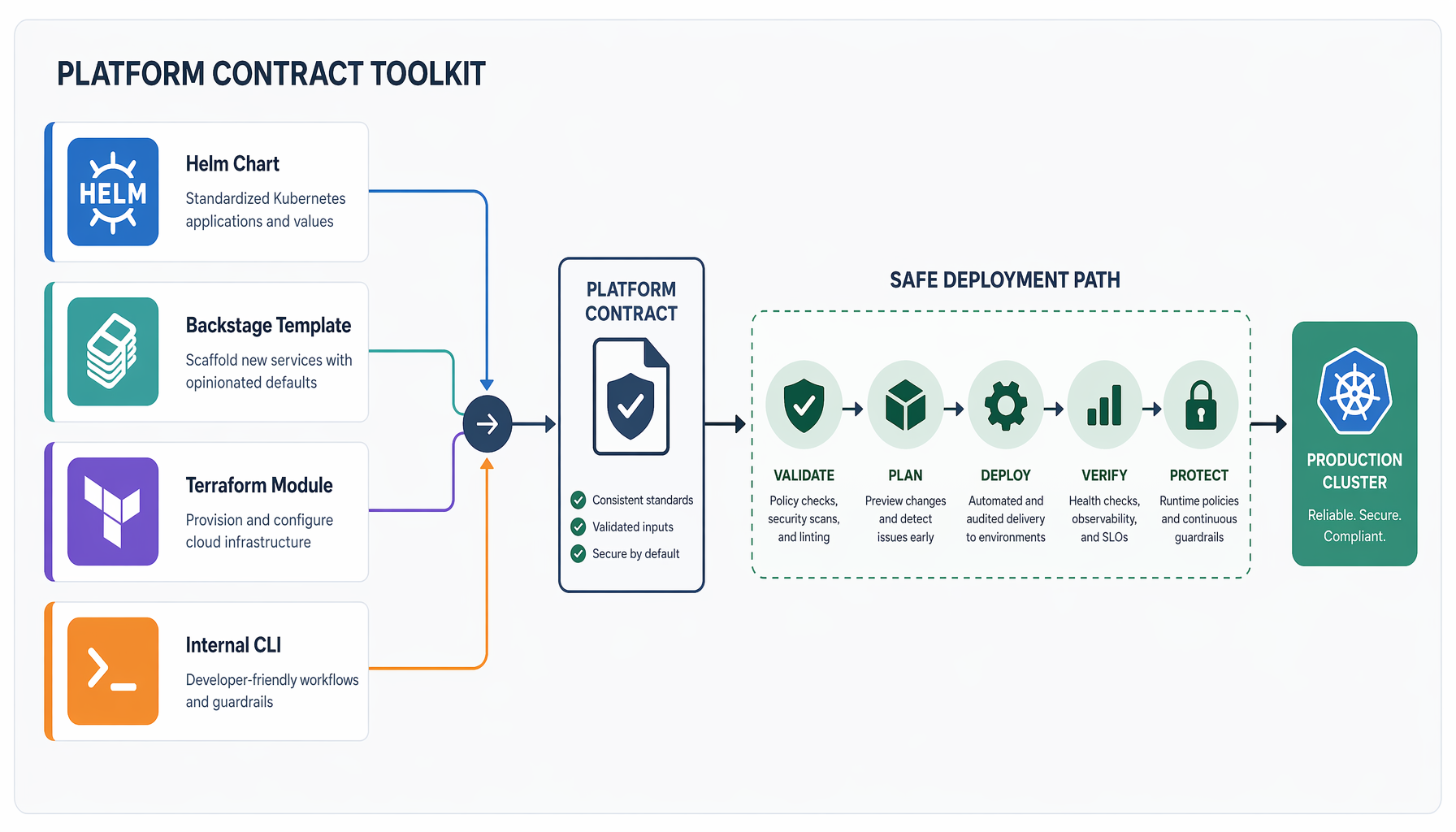 PLATFORM CONTRACT TOOLKIT

HELM

Helm Chart

Standardized Kubernetes applications and values

Backstage Template

Scaffold new services with opinionated defaults

Terraform Module

Provision and configure cloud infrastructure

Internal CLI

Developer-friendly workflows and guardrails

PLATFORM CONTRACT

Consistent standards

Validated inputs

Secure by default

SAFE DEPLOYMENT PATH

VALIDATE

Policy checks, security scans, and linting

PLAN

Preview changes and detect issues early

DEPLOY

Automated and audited delivery to environments

VERIFY

Health checks, observability, and SLOs

PROTECT

Runtime policies and continuous guardrails

PRODUCTION CLUSTER

Reliable. Secure. Compliant.